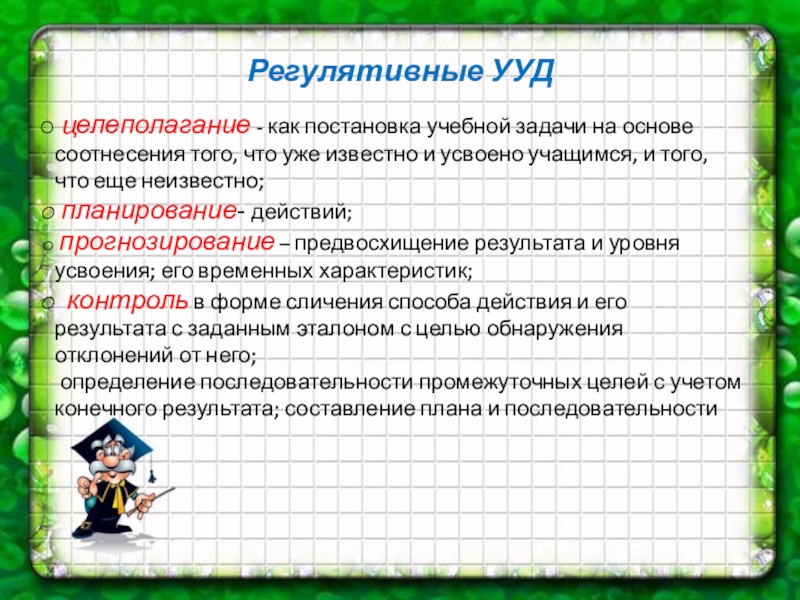 Регулятивные УУД

o целеполагание - как постановка учебной задачи на основе соотнесения того, что уже известно и усвоено учащимся, и того, что еще неизвестно;

o планирование- действий;

o прогнозирование – предвосхищение результата и уровня усвоения; его временных характеристик;

o контроль в форме сличения способа действия и его результата с заданным эталоном с целью обнаружения отклонений от него;

определение последовательности промежуточных целей с учетом конечного результата; составление плана и последовательности